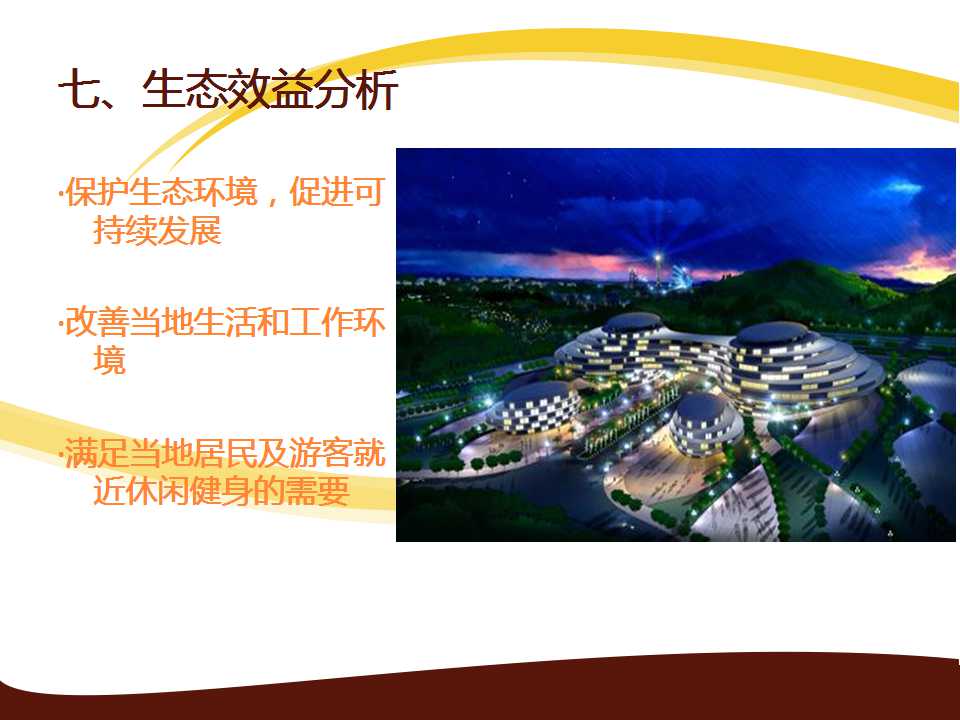 七、生态效益分析

·保护生态环境，促进可持续发展

·改善当地生活和工作环境

·满足当地居民及游客就近休闲健身的需要